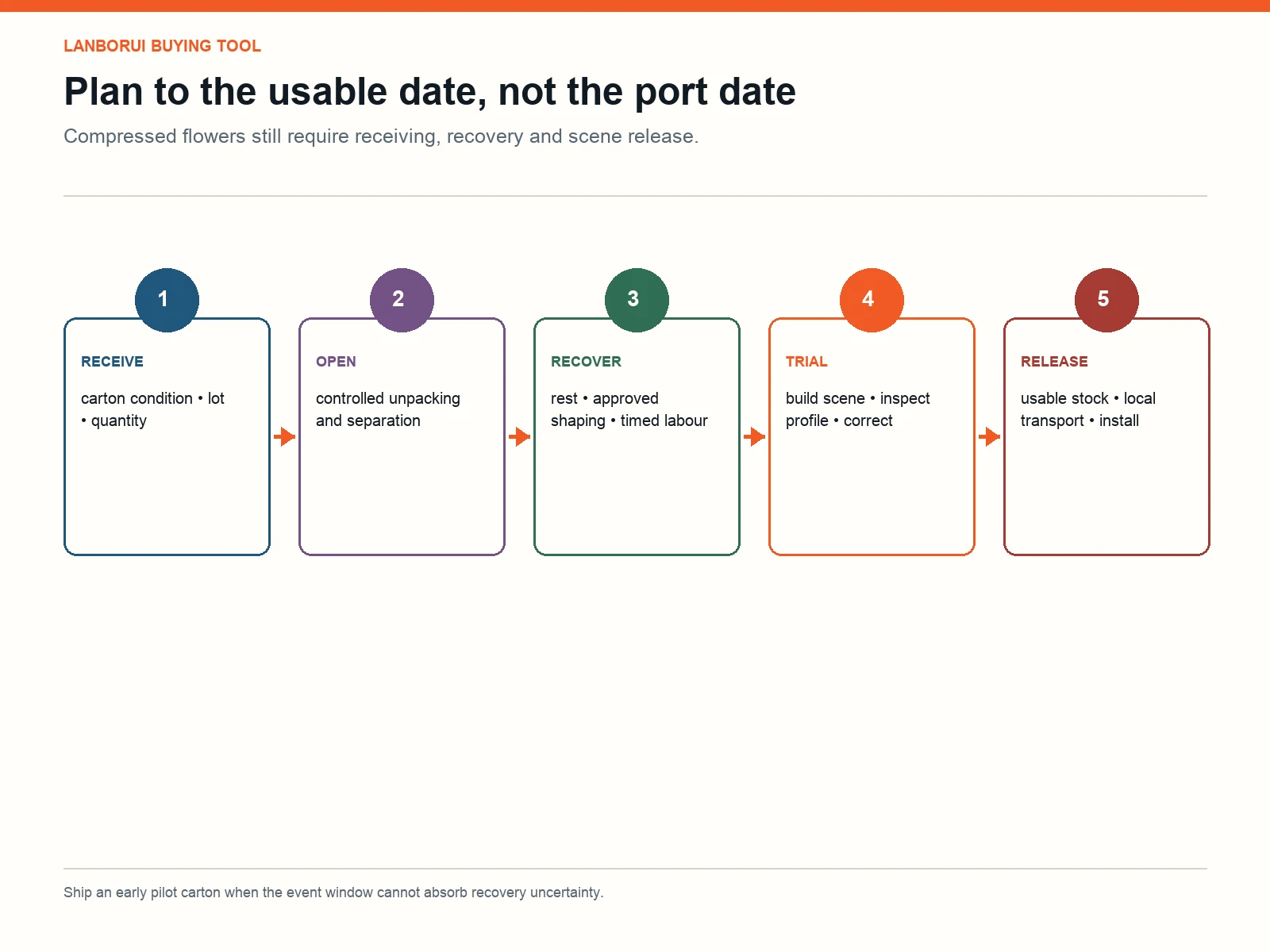 LANBORUI BUYING TOOL

Plan to the usable date, not the port date

Compressed flowers still require receiving, recovery and scene release.

1

RECEIVE

carton condition • lot • quantity

2

OPEN

controlled unpacking and separation

3

RECOVER

rest • approved shaping • timed labour

4

TRIAL

build scene • inspect profile • correct

5

RELEASE

usable stock • local transport • install

Ship an early pilot carton when the event window cannot absorb recovery uncertainty.